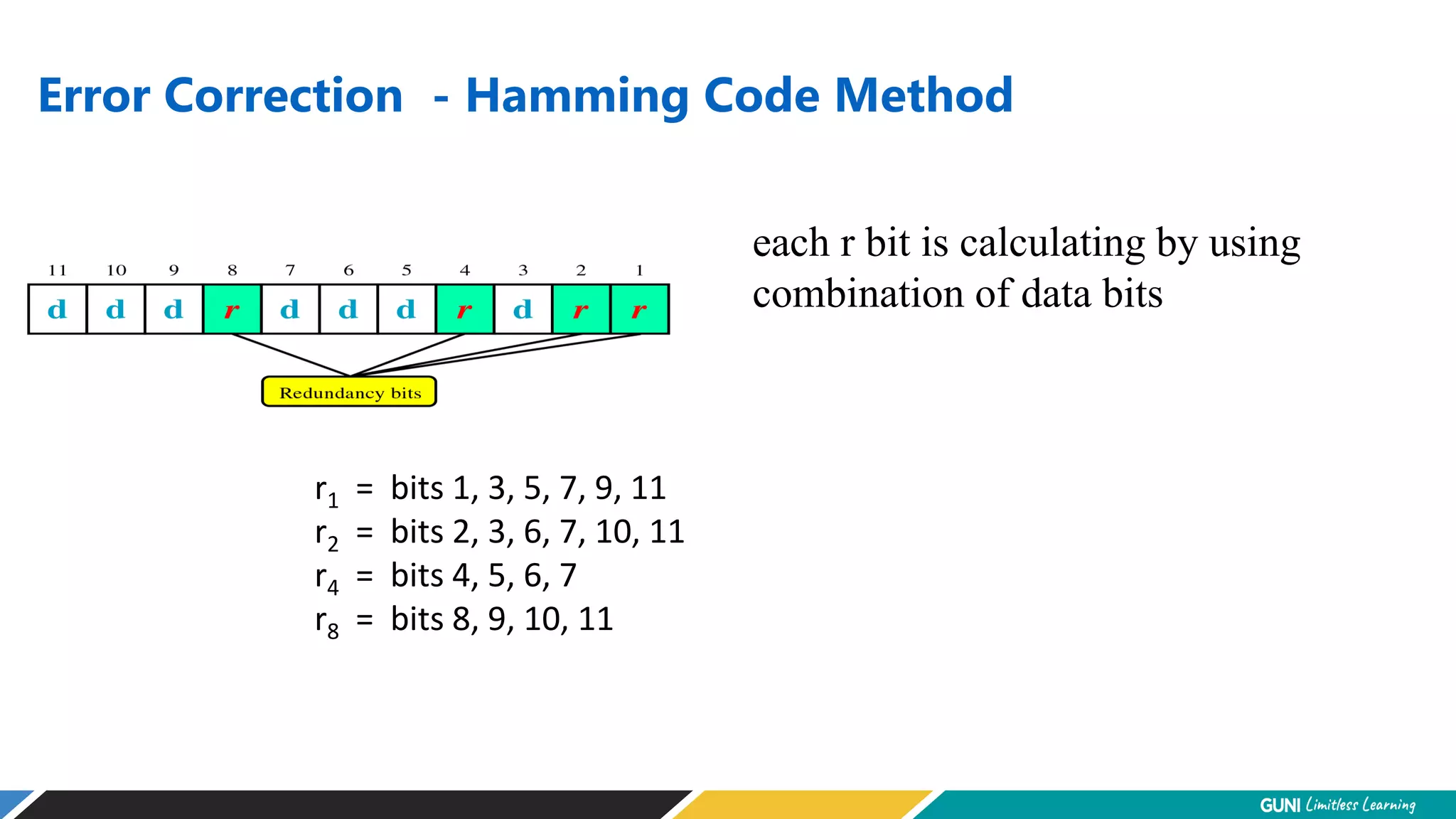 Error Correction - Hamming Code Method

| 11 | 10 | 9 | 8 | 7 | 6 | 5 | 4 | 3 | 2 | 1 |
|---|---|---|---|---|---|---|---|---|---|---|
| d | d | d | r | d | d | d | r | d | r | r |

Redundancy bits

each r bit is calculating by using combination of data bits

$r_1$ = bits 1, 3, 5, 7, 9, 11
$r_2$ = bits 2, 3, 6, 7, 10, 11
$r_4$ = bits 4, 5, 6, 7
$r_8$ = bits 8, 9, 10, 11

GUNI Limitless Learning